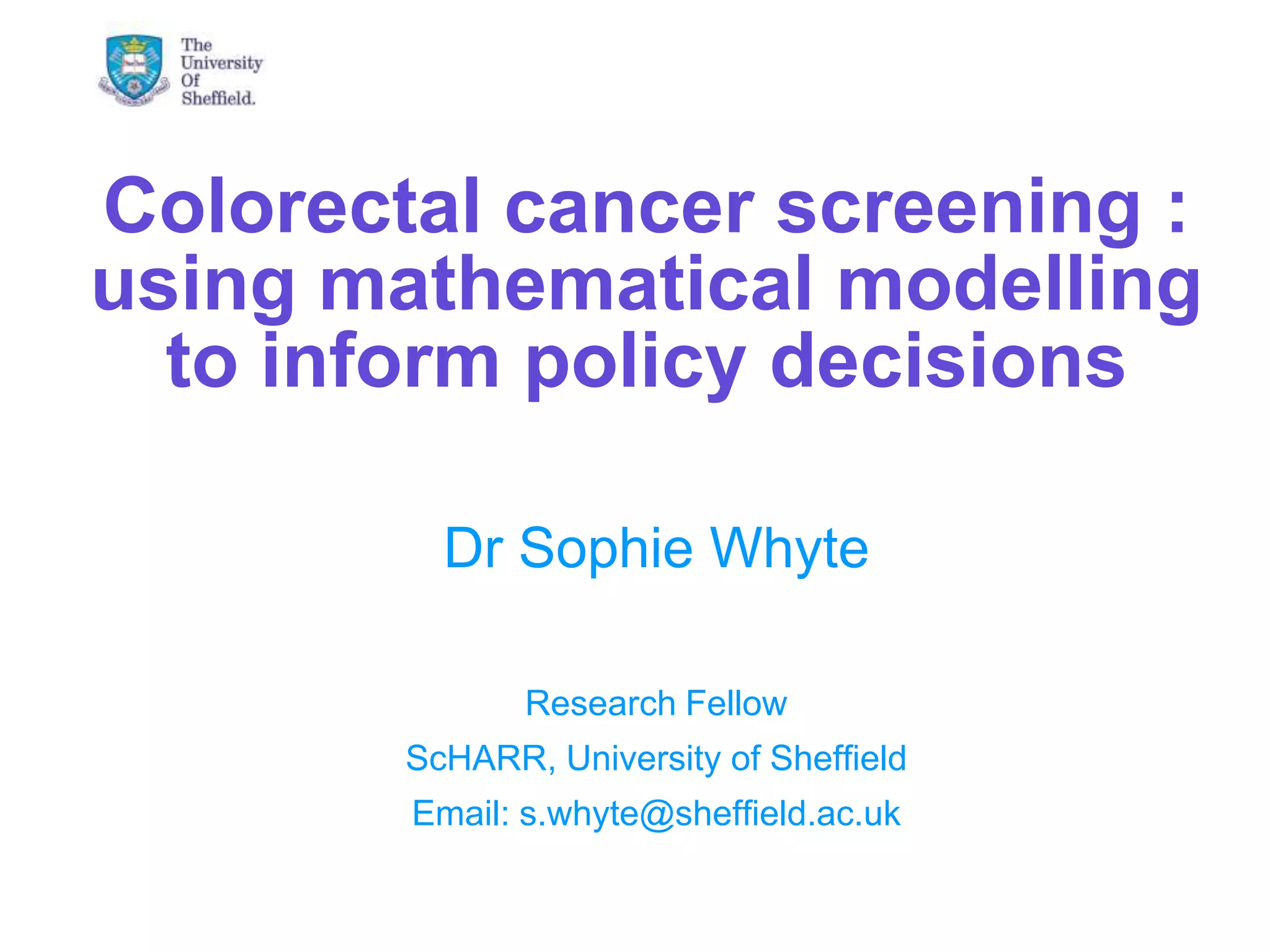 The University Of Sheffield.

Colorectal cancer screening : using mathematical modelling to inform policy decisions

Dr Sophie Whyte

Research Fellow

ScHARR, University of Sheffield

Email: s.whyte@sheffield.ac.uk